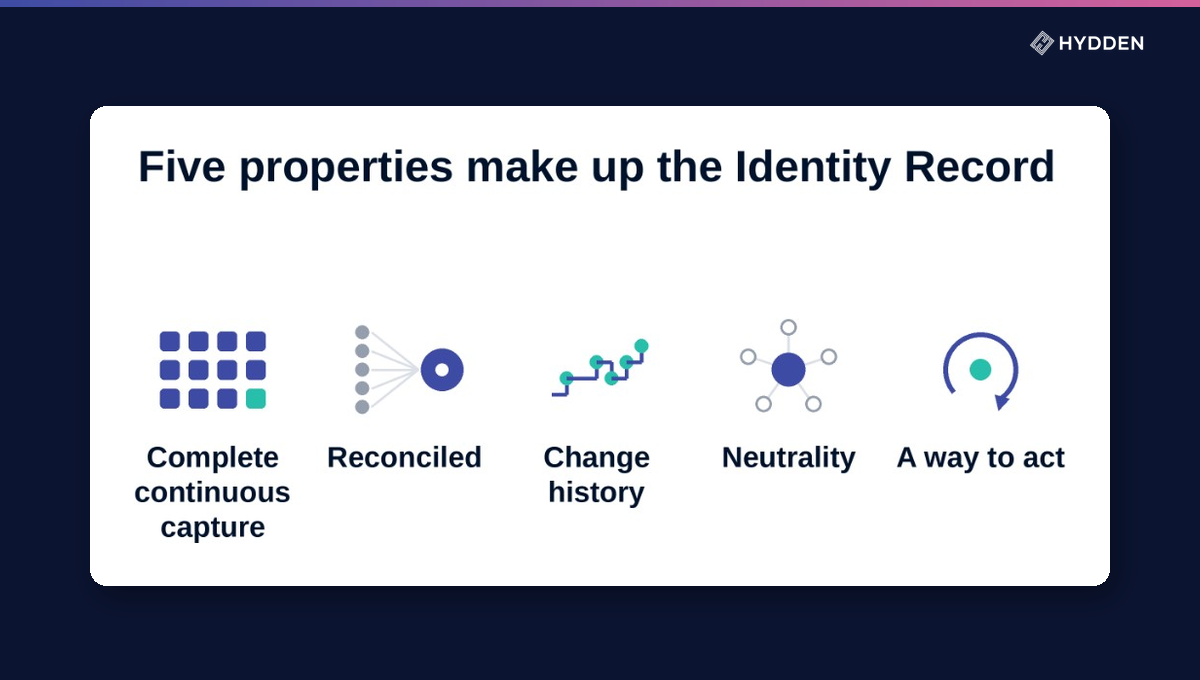 HYDDEN

Five properties make up the Identity Record

Complete continuous capture

Reconciled

Change history

Neutrality

A way to act